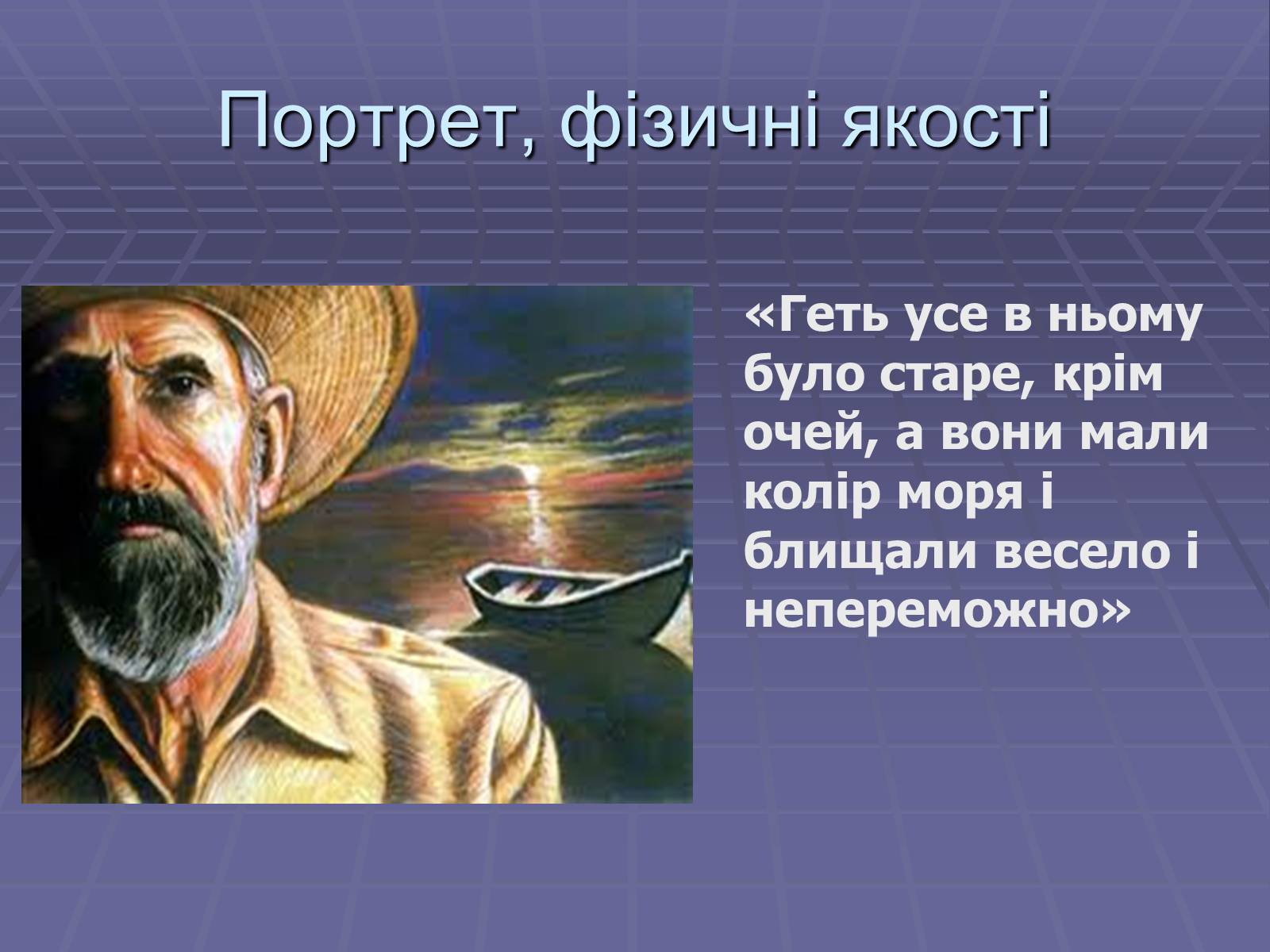 Портрет, фізичні якості

«Геть усе в ньому було старе, крім очей, а вони мали колір моря і блищали весело і непереможно»